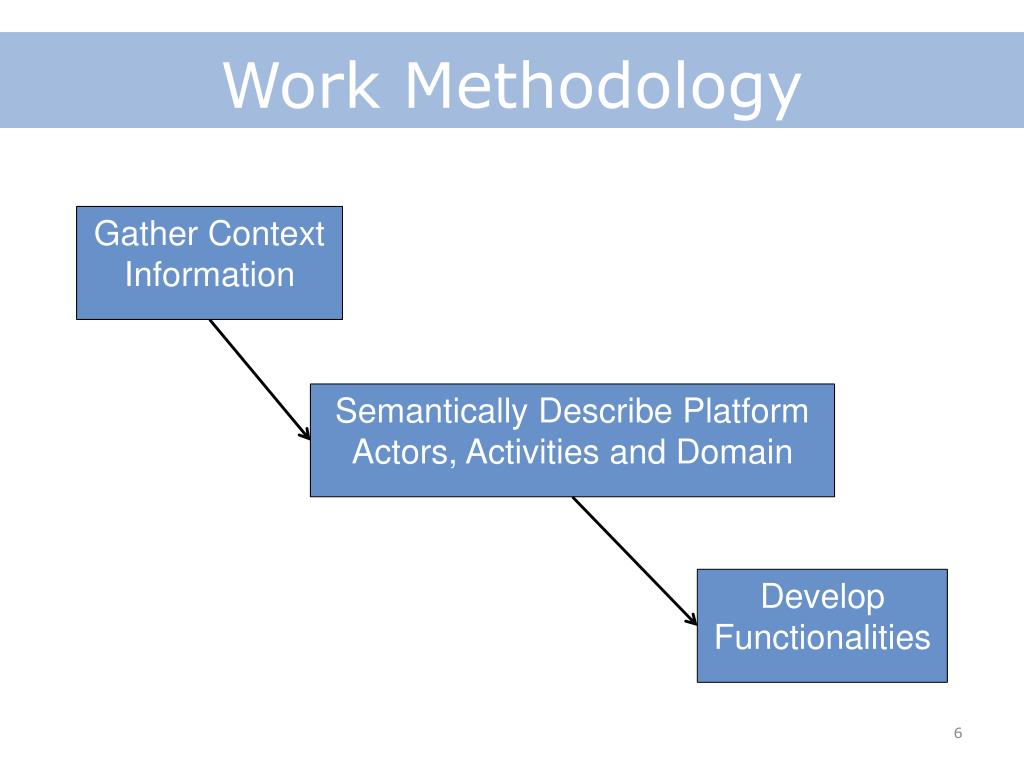 Work Methodology

Gather Context Information

Semantically Describe Platform Actors, Activities and Domain

Develop Functionalities

6